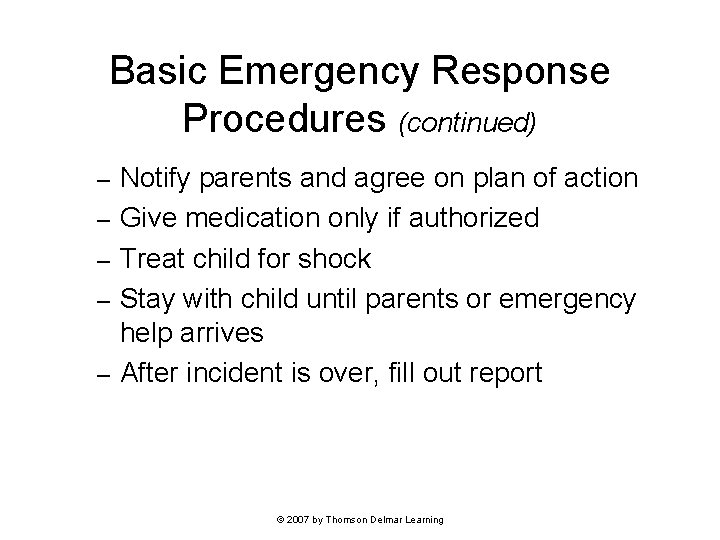 Basic Emergency Response Procedures (continued)

– Notify parents and agree on plan of action
– Give medication only if authorized
– Treat child for shock
– Stay with child until parents or emergency help arrives
– After incident is over, fill out report

© 2007 by Thomson Delmar Learning